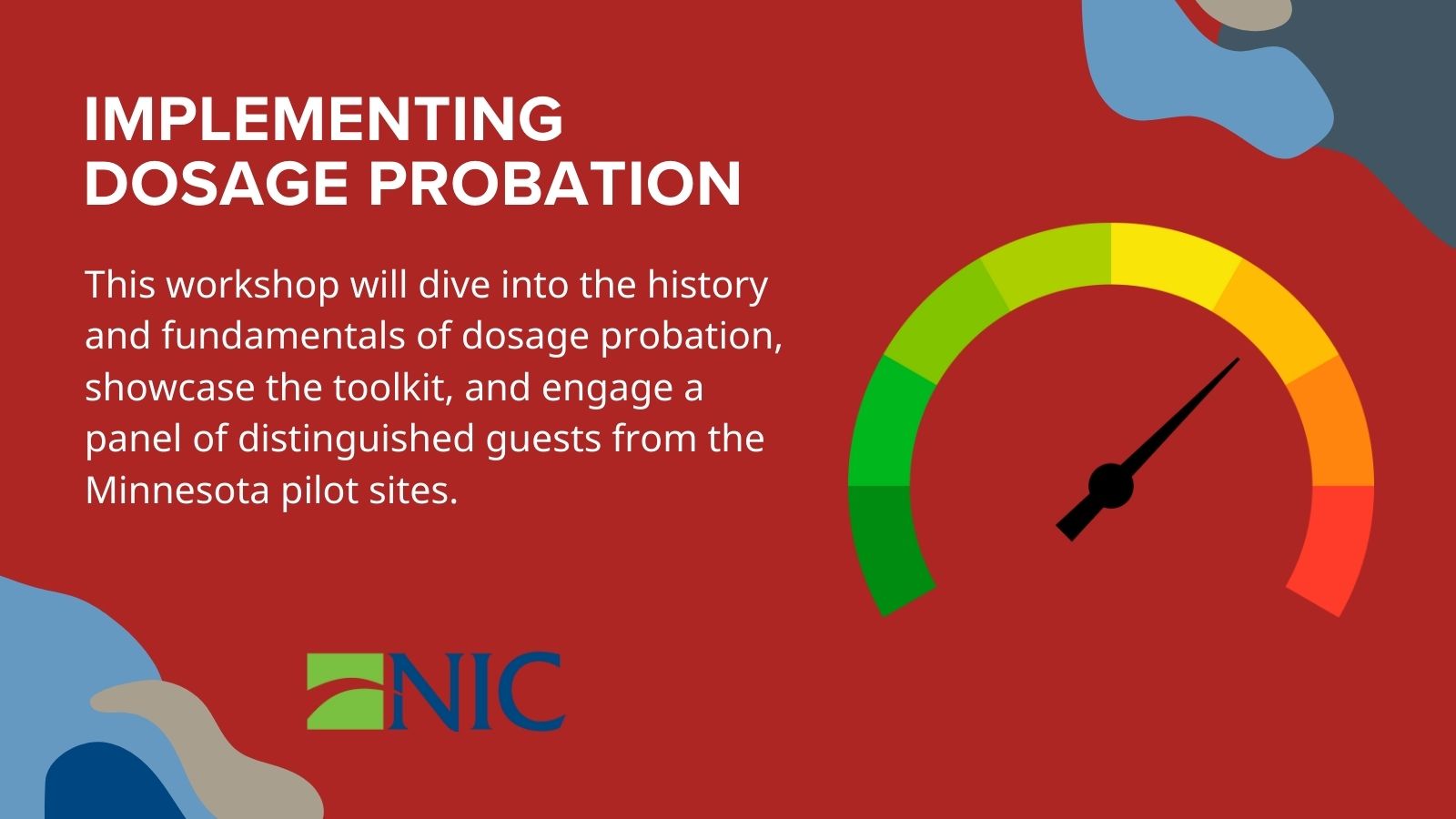 IMPLEMENTING DOSAGE PROBATION

This workshop will dive into the history and fundamentals of dosage probation, showcase the toolkit, and engage a panel of distinguished guests from the Minnesota pilot sites.

NIC